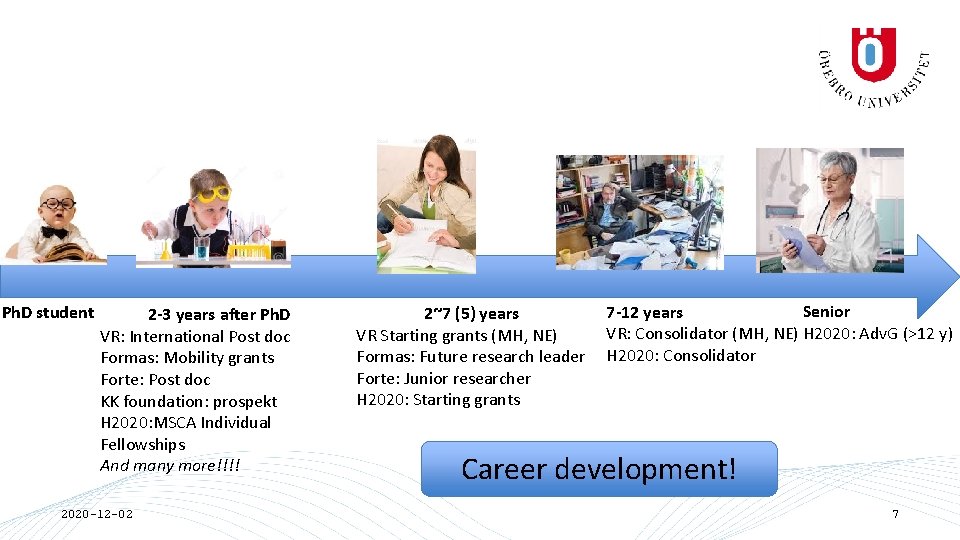 ÖREBRO UNIVERSITET

PhD student

2-3 years after PhD
VR: International Post doc
Formas: Mobility grants
Forte: Post doc
KK foundation: prospekt
H2020:MSCA Individual Fellowships
And many more!!!!

2~7 (5) years
VR Starting grants (MH, NE)
Formas: Future research leader
Forte: Junior researcher
H2020: Starting grants

7-12 years
VR: Consolidator (MH, NE)
H2020: Consolidator

Senior
H2020: AdvG (>12 y)

Career development!

2020-12-02

7